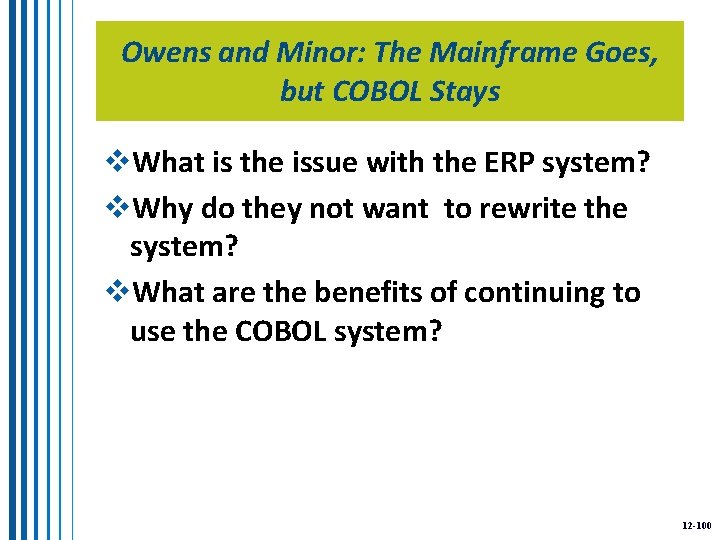 Owens and Minor: The Mainframe Goes, but COBOL Stays

❖What is the issue with the ERP system?

❖Why do they not want to rewrite the system?

❖What are the benefits of continuing to use the COBOL system?

12-100